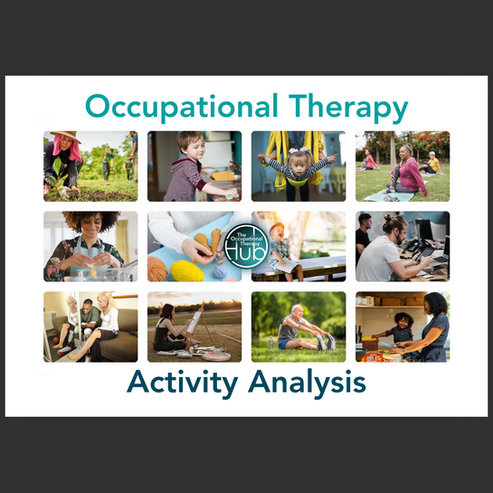 Occupational Therapy

The Occupational Therapy Hub

Activity Analysis